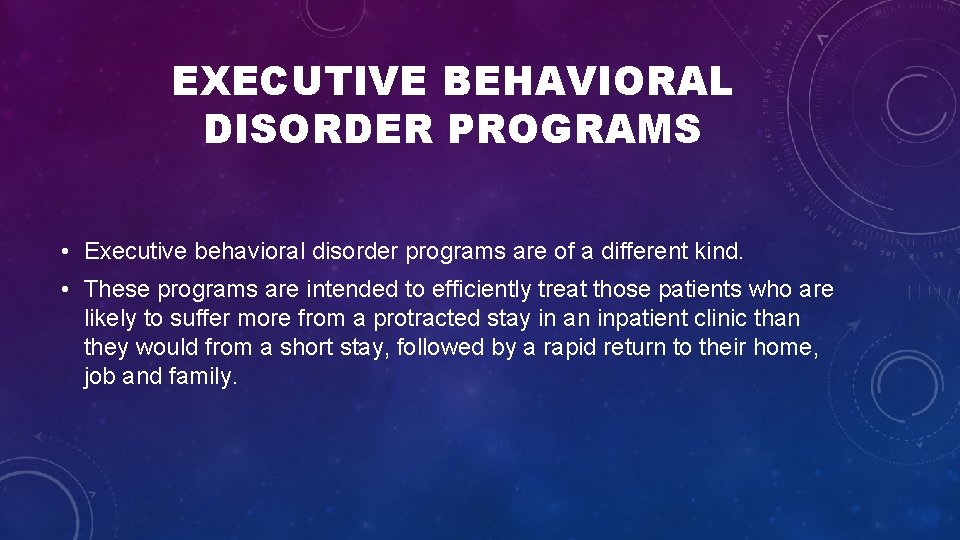 EXECUTIVE BEHAVIORAL DISORDER PROGRAMS

• Executive behavioral disorder programs are of a different kind.

• These programs are intended to efficiently treat those patients who are likely to suffer more from a protracted stay in an inpatient clinic than they would from a short stay, followed by a rapid return to their home, job and family.